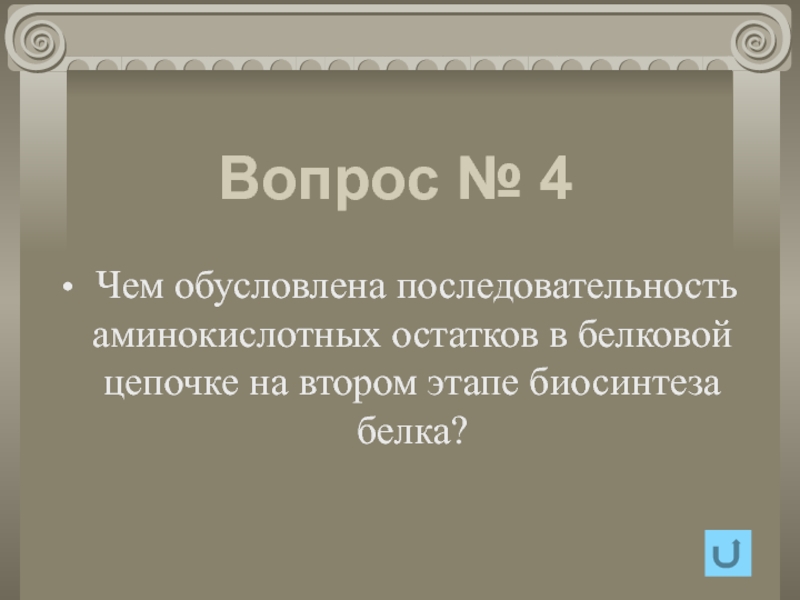 Вопрос № 4

• Чем обусловлена последовательность аминокислотных остатков в белковой цепочке на втором этапе биосинтеза белка?